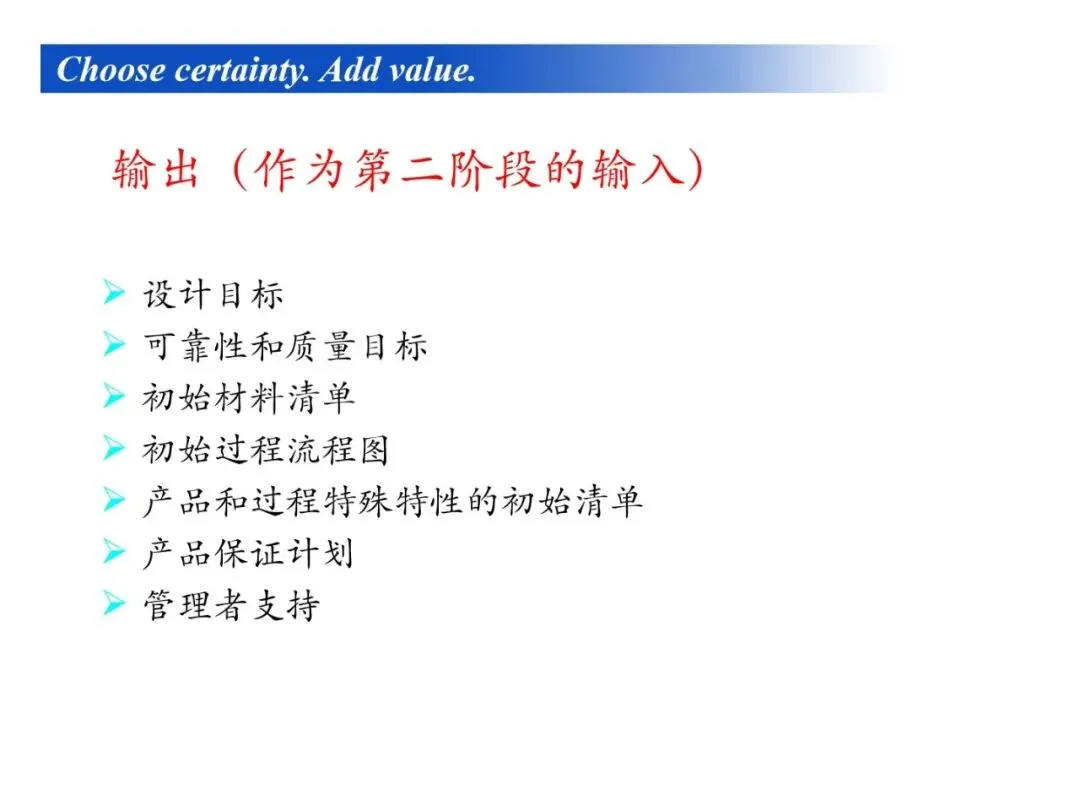 Choose certainty. Add value.

输出（作为第二阶段的输入）

➢ 设计目标
➢ 可靠性和质量目标
➢ 初始材料清单
➢ 初始过程流程图
➢ 产品和过程特殊特性的初始清单
➢ 产品保证计划
➢ 管理者支持